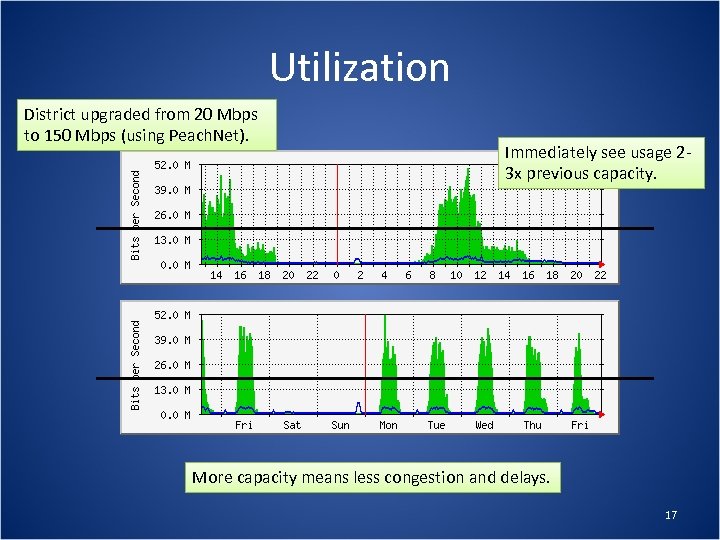 Utilization

District upgraded from 20 Mbps to 150 Mbps (using PeachNet).

Immediately see usage 2-3x previous capacity.

Bits per Second

52.0 M
39.0 M
26.0 M
13.0 M
0.0 M

14 16 18 20 22 0 2 4 6 8 10 12 14 16 18 20 22

Bits per Second

52.0 M
39.0 M
26.0 M
13.0 M
0.0 M

Fri Sat Sun Mon Tue Wed Thu Fri

More capacity means less congestion and delays.

17